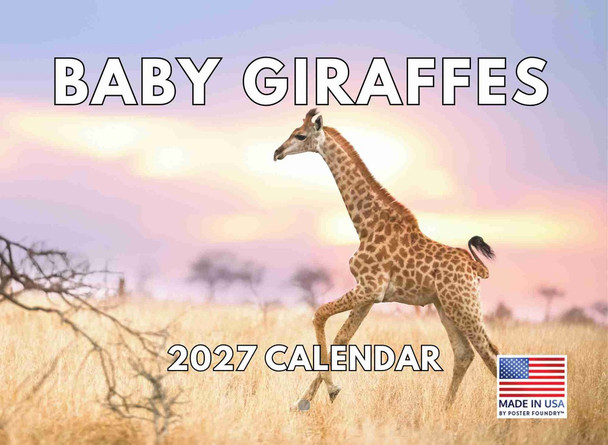 BABY GIRAFFES

2027 CALENDAR

MADE IN USA
BY POSTER FOUNDRY™